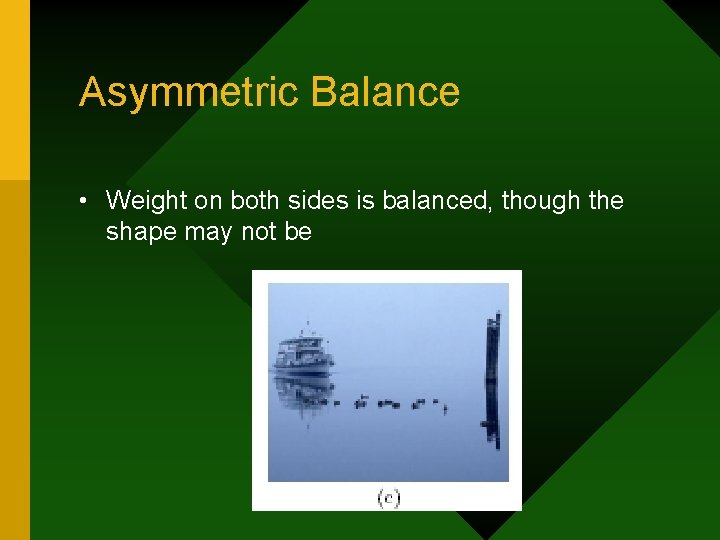 Asymmetric Balance

• Weight on both sides is balanced, though the shape may not be

(c)